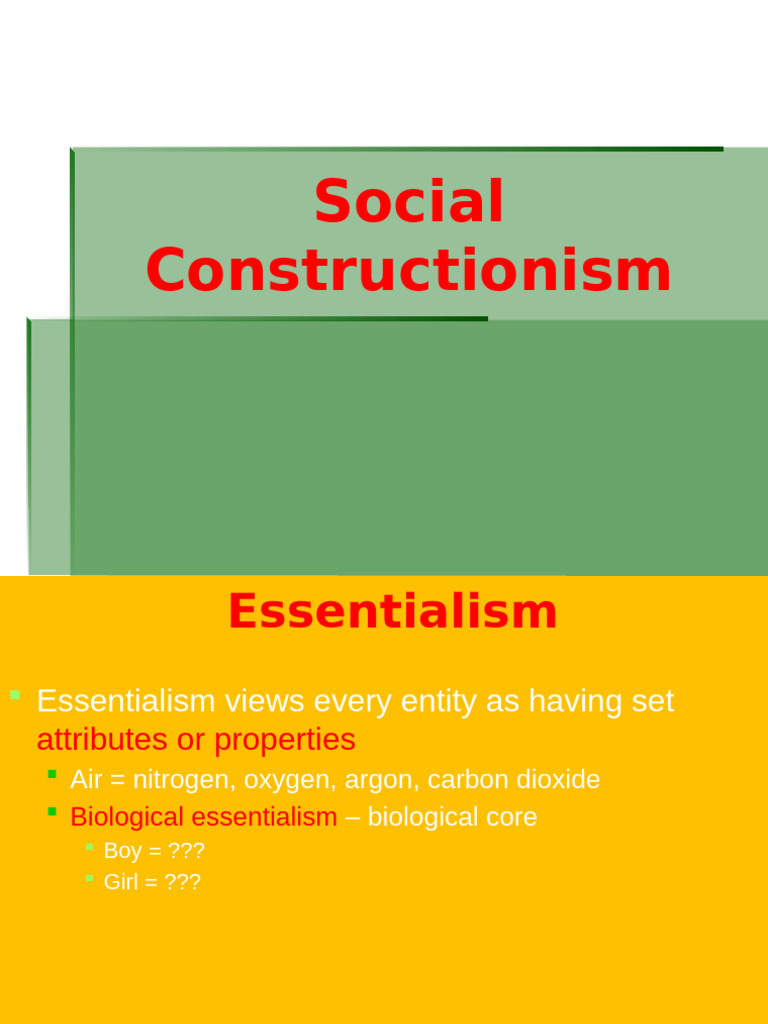 Social Constructionism

Essentialism

Essentialism views every entity as having set attributes or properties

Air = nitrogen, oxygen, argon, carbon dioxide

Biological essentialism – biological core

Boy = ???

Girl = ???